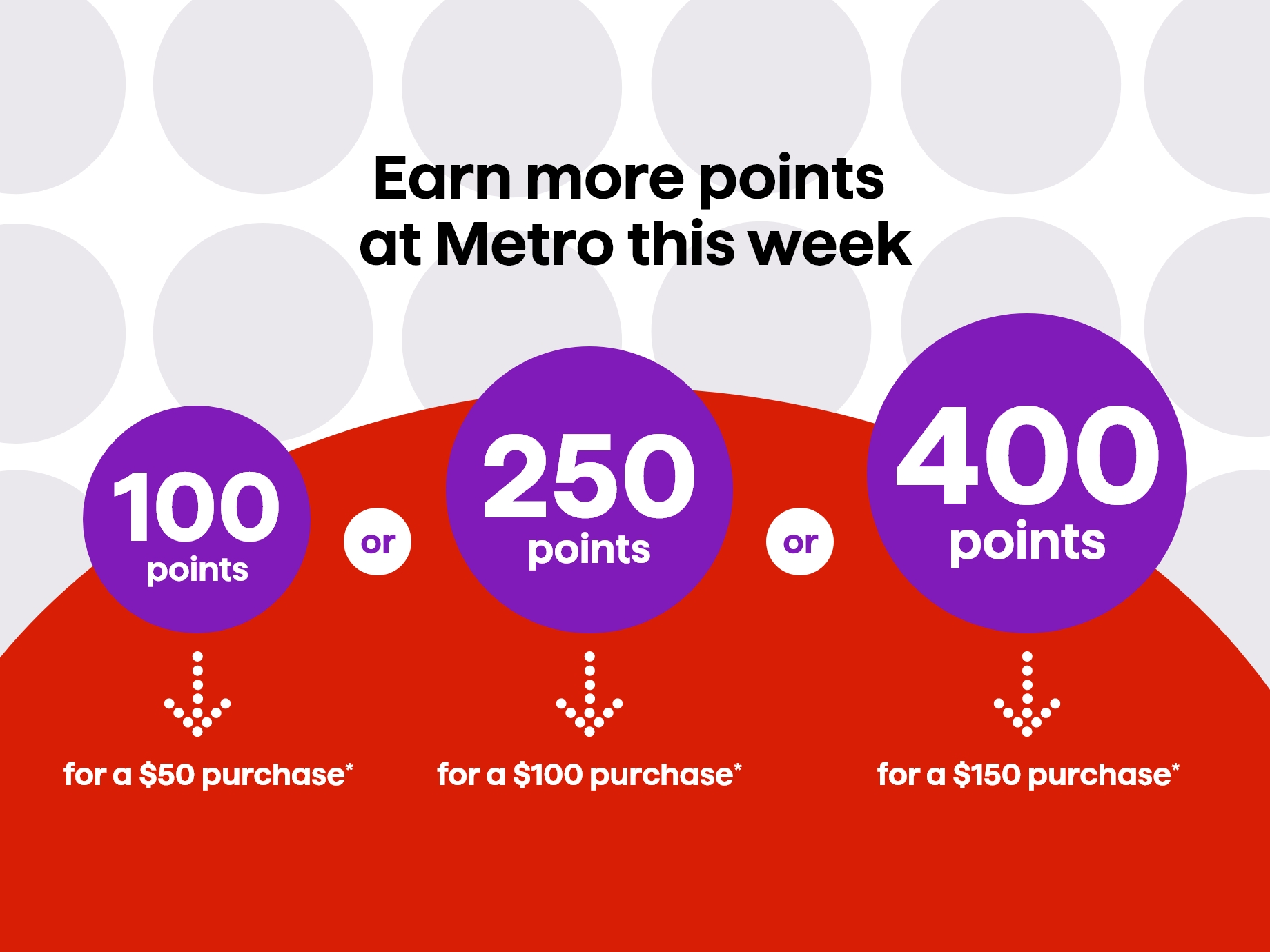 Earn more points at Metro this week

100 points

or

250 points

or

400 points

for a \$50 purchase*

for a \$100 purchase*

for a \$150 purchase*